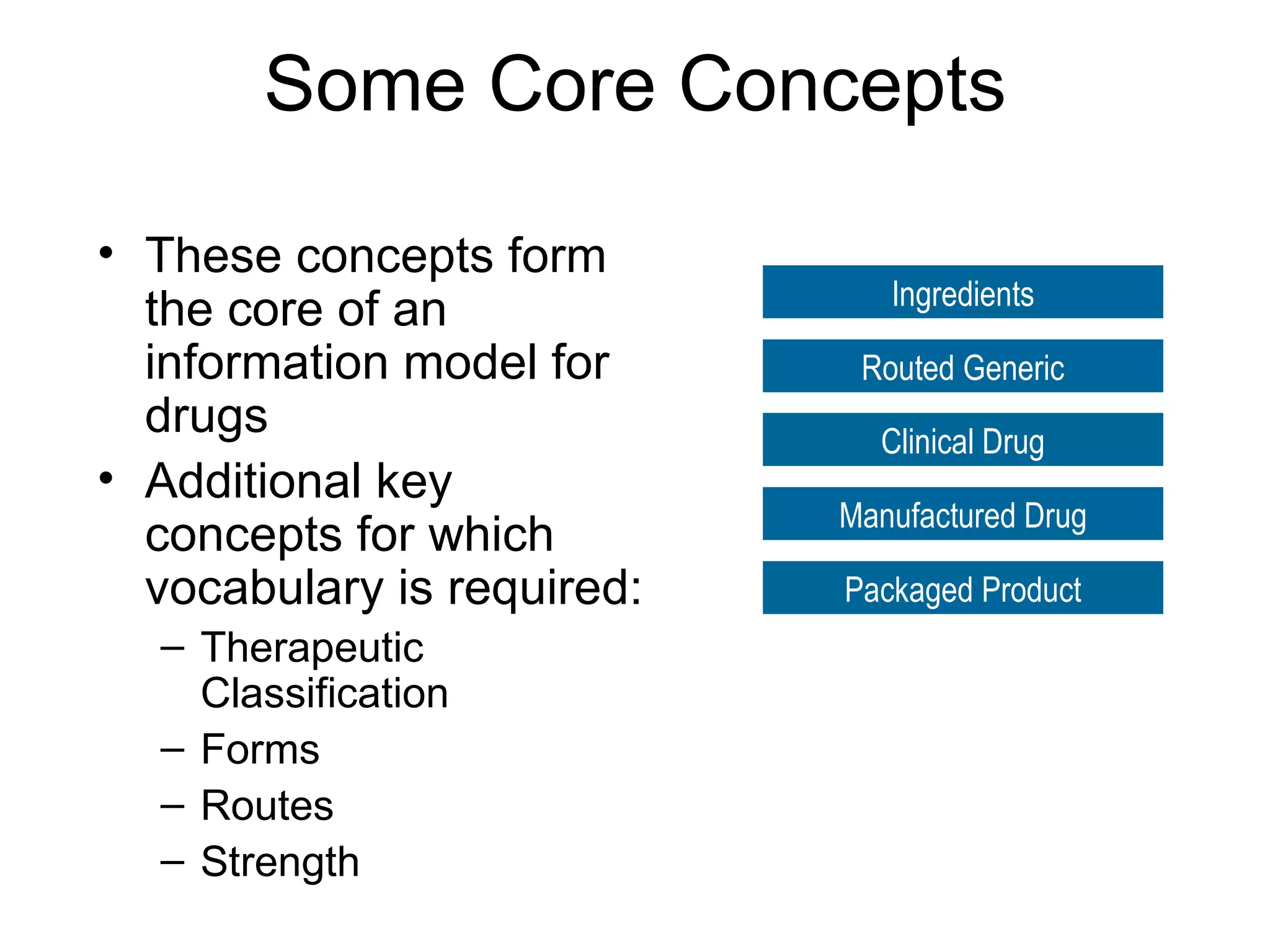 Some Core Concepts

• These concepts form the core of an information model for drugs
• Additional key concepts for which vocabulary is required:
– Therapeutic Classification
– Forms
– Routes
– Strength

Ingredients

Routed Generic

Clinical Drug

Manufactured Drug

Packaged Product